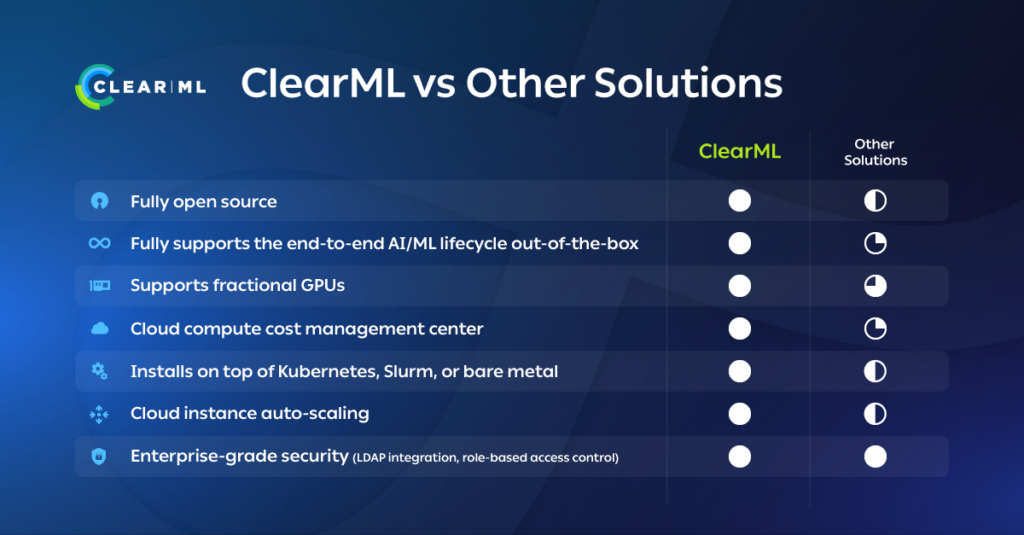 CLEAR|ML

ClearML vs Other Solutions

| | ClearML | Other Solutions |
|---|---|---|
| Fully open source | | |
| Fully supports the end-to-end AI/ML lifecycle out-of-the-box | | |
| Supports fractional GPUs | | |
| Cloud compute cost management center | | |
| Installs on top of Kubernetes, Slurm, or bare metal | | |
| Cloud instance auto-scaling | | |
| Enterprise-grade security (LDAP integration, role-based access control) | | |